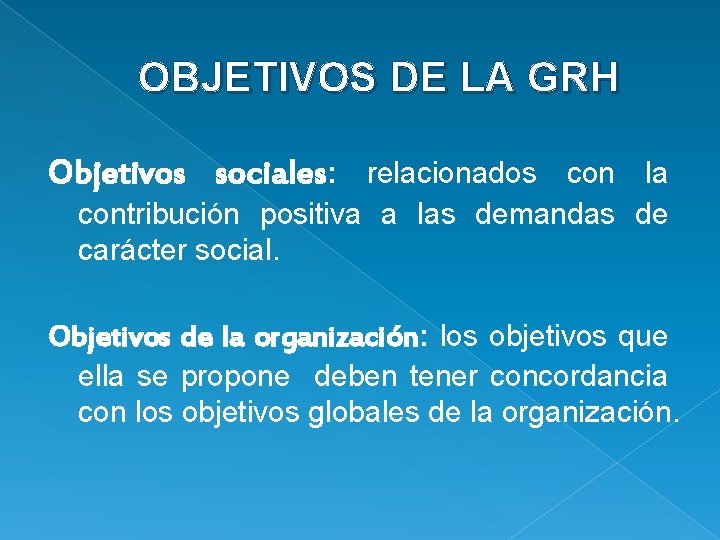 OBJETIVOS DE LA GRH

Objetivos sociales: relacionados con la contribución positiva a las demandas de carácter social.

Objetivos de la organización: los objetivos que ella se propone deben tener concordancia con los objetivos globales de la organización.